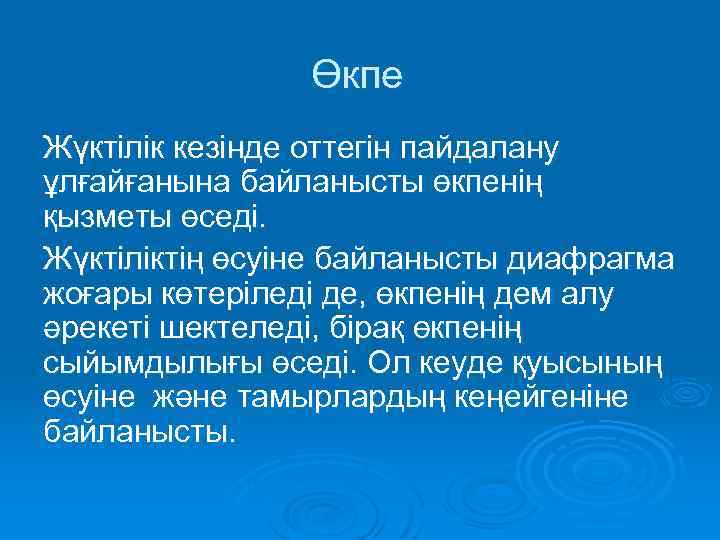 Өкпе

Жүктілік кезінде оттегін пайдалану ұлғайғанына байланысты өкпенің қызметы өседі.

Жүктіліктің өсуіне байланысты диафрагма жоғары көтеріледі де, өкпенің дем алу әрекеті шектеледі, бірақ өкпенің сыйымдылығы өседі. Ол кеуде қуысының өсуіне және тамырлардың кеңейгеніне байланысты.